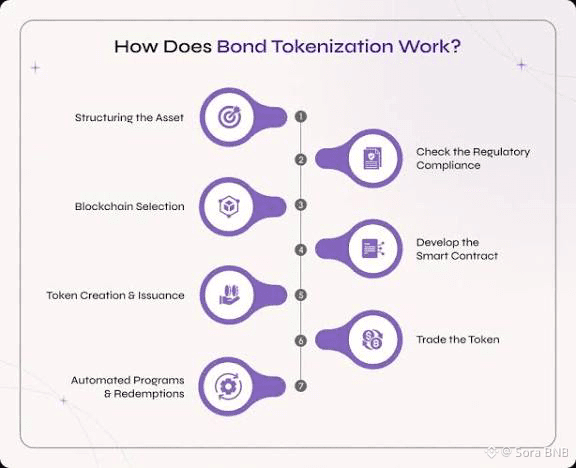 How Does Bond Tokenization Work?

Structuring the Asset
1

2
Check the Regulatory Compliance

Blockchain Selection
3

4
Develop the Smart Contract

Token Creation & Issuance
5

6
Trade the Token

Automated Programs & Redemptions
7

@ Sora BNB